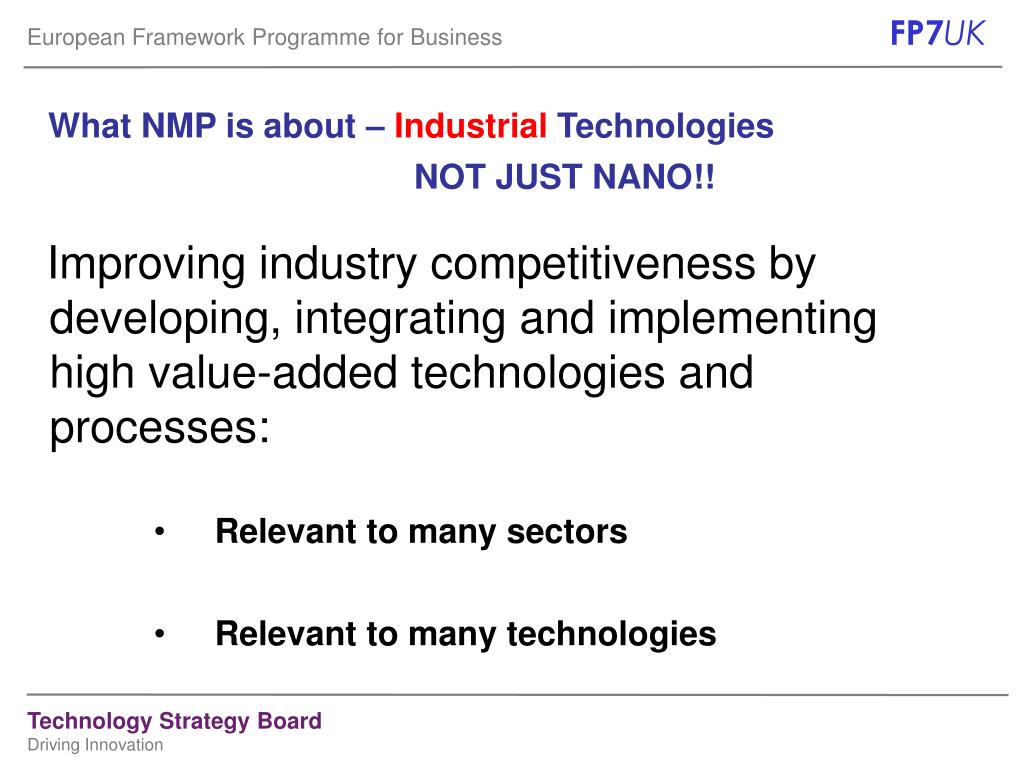 European Framework Programme for Business

FP7UK

What NMP is about – Industrial Technologies

NOT JUST NANO!!

Improving industry competitiveness by developing, integrating and implementing high value-added technologies and processes:

• Relevant to many sectors

• Relevant to many technologies

Technology Strategy Board
Driving Innovation